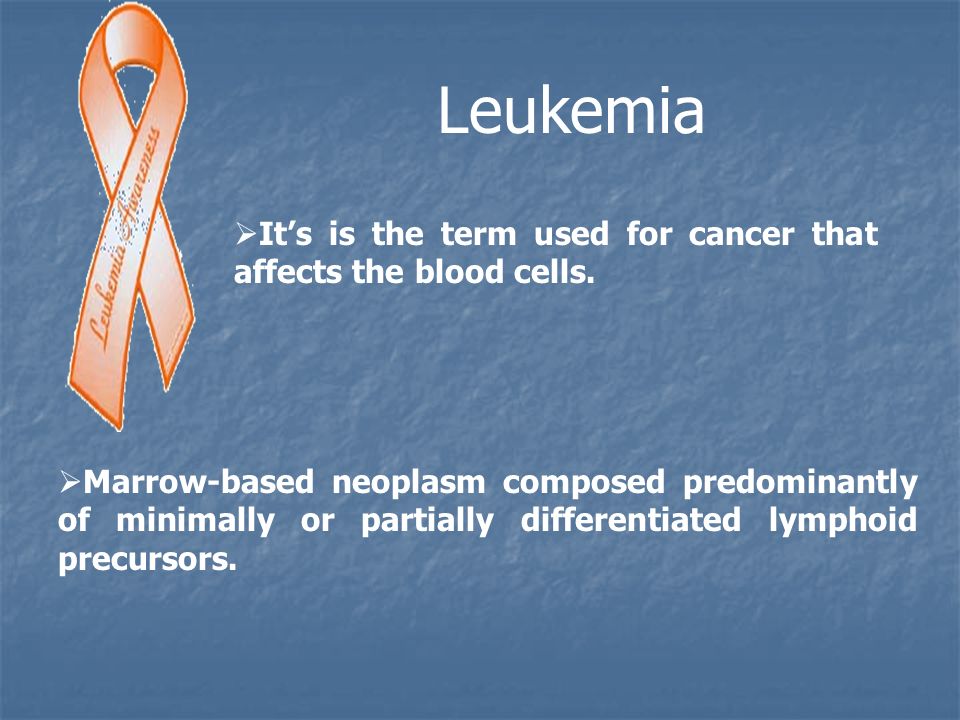 Leukemia Awareness

Leukemia

➢It's is the term used for cancer that affects the blood cells.

➢Marrow-based neoplasm composed predominantly of minimally or partially differentiated lymphoid precursors.